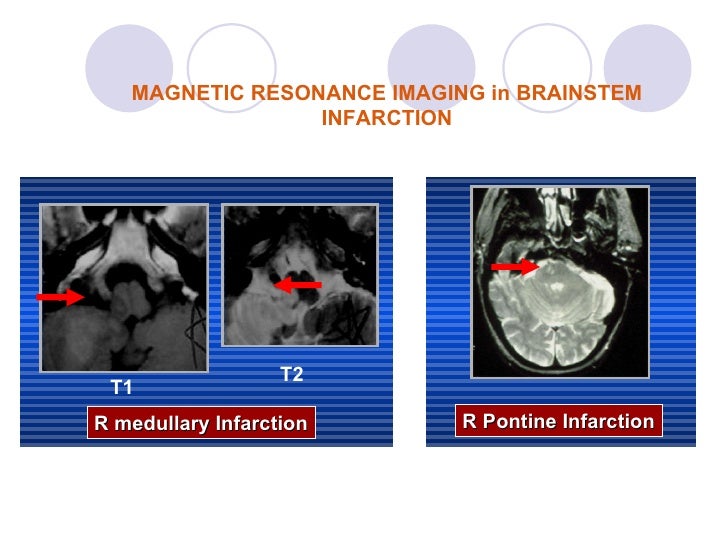 MAGNETIC RESONANCE IMAGING in BRAINSTEM INFARCTION

T1

T2

R medullary Infarction

R Pontine Infarction